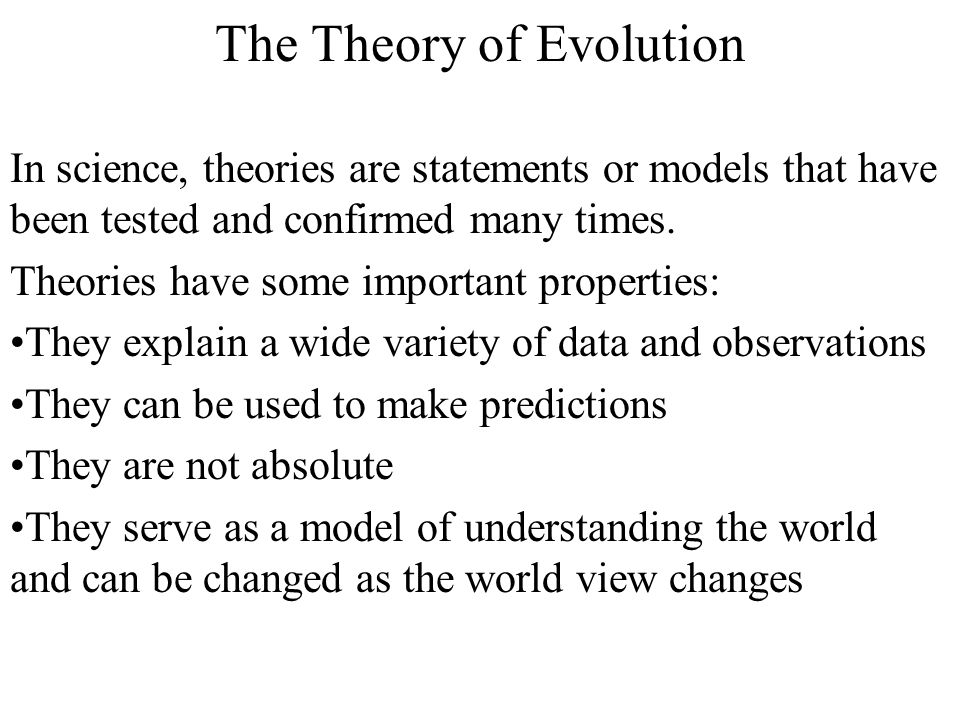 The Theory of Evolution

In science, theories are statements or models that have been tested and confirmed many times.

Theories have some important properties:

•They explain a wide variety of data and observations

•They can be used to make predictions

•They are not absolute

•They serve as a model of understanding the world and can be changed as the world view changes